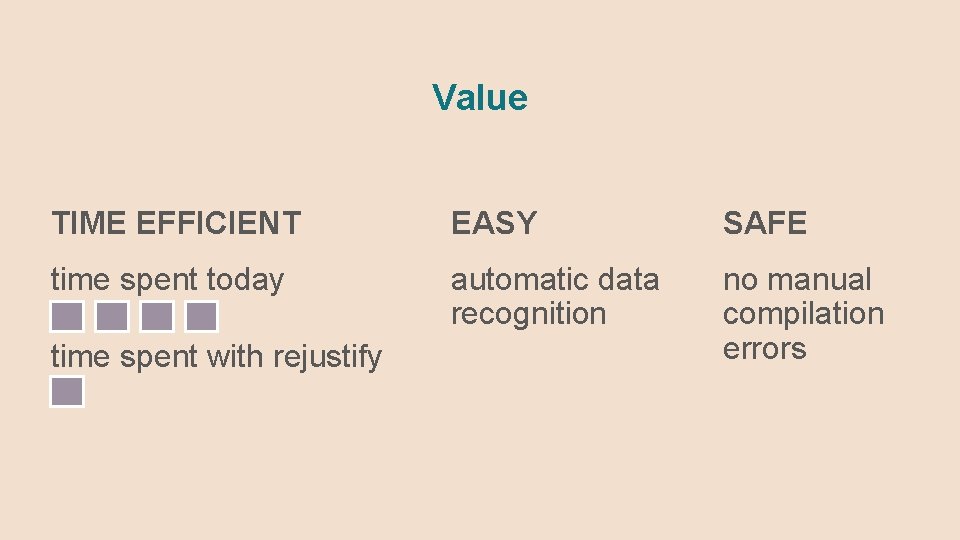 Value

TIME EFFICIENT

time spent today

time spent with rejustify

EASY

automatic data recognition

SAFE

no manual compilation errors